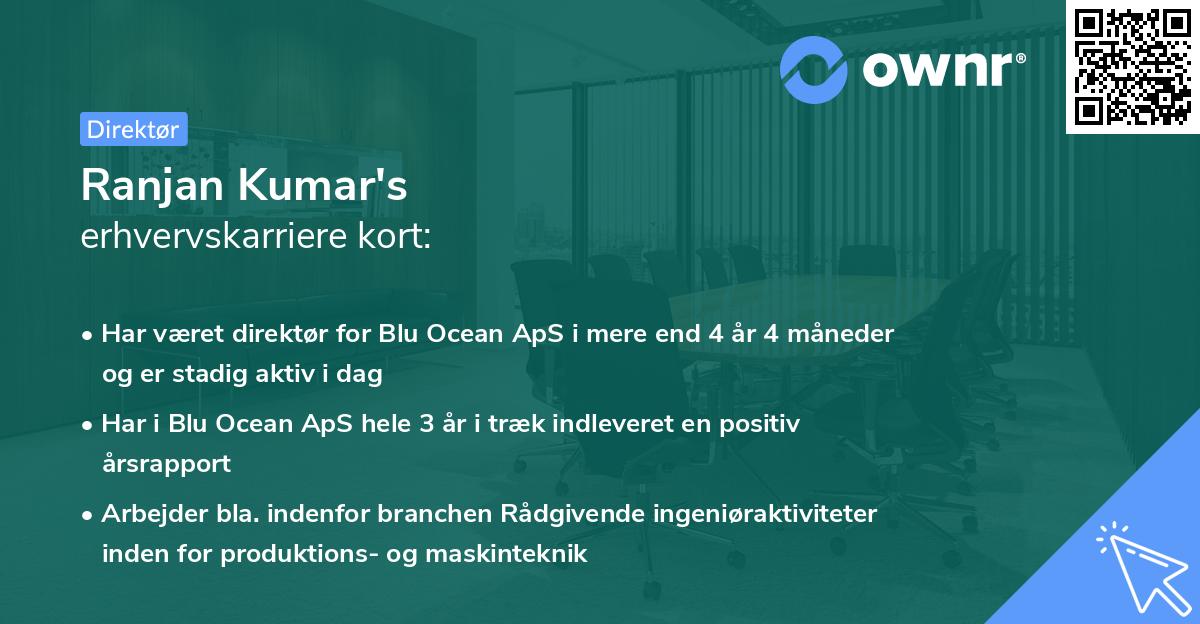 ownr®

Direktør

Ranjan Kumar's
erhvervskarriere kort:

• Har været direktør for Blu Ocean ApS i mere end 4 år 4 måneder og er stadig aktiv i dag

• Har i Blu Ocean ApS hele 3 år i træk indleveret en positiv årsrapport

• Arbejder bla. indenfor branchen Rådgivende ingeniøraktiviteter inden for produktions- og maskinteknik